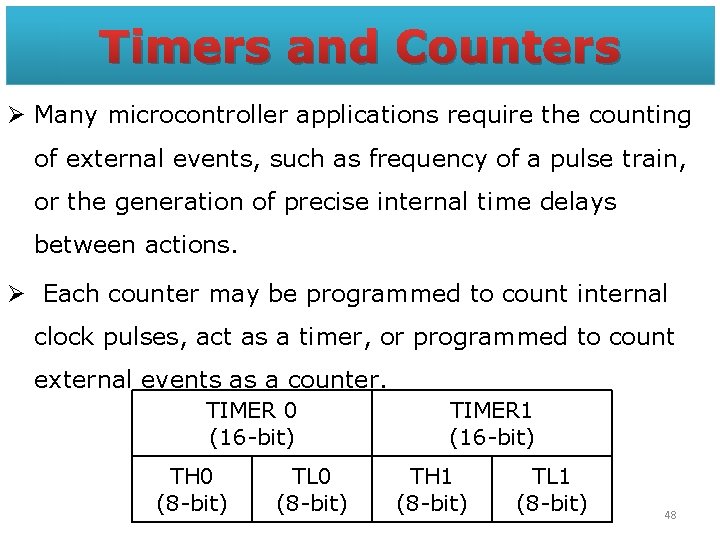 Timers and Counters

➢ Many microcontroller applications require the counting of external events, such as frequency of a pulse train, or the generation of precise internal time delays between actions.

➢ Each counter may be programmed to count internal clock pulses, act as a timer, or programmed to count external events as a counter.

| TIMER 0 (16-bit) | | TIMER1 (16-bit) | |
|---|---|---|---|
| TH0 (8-bit) | TL0 (8-bit) | TH1 (8-bit) | TL1 (8-bit) |

48